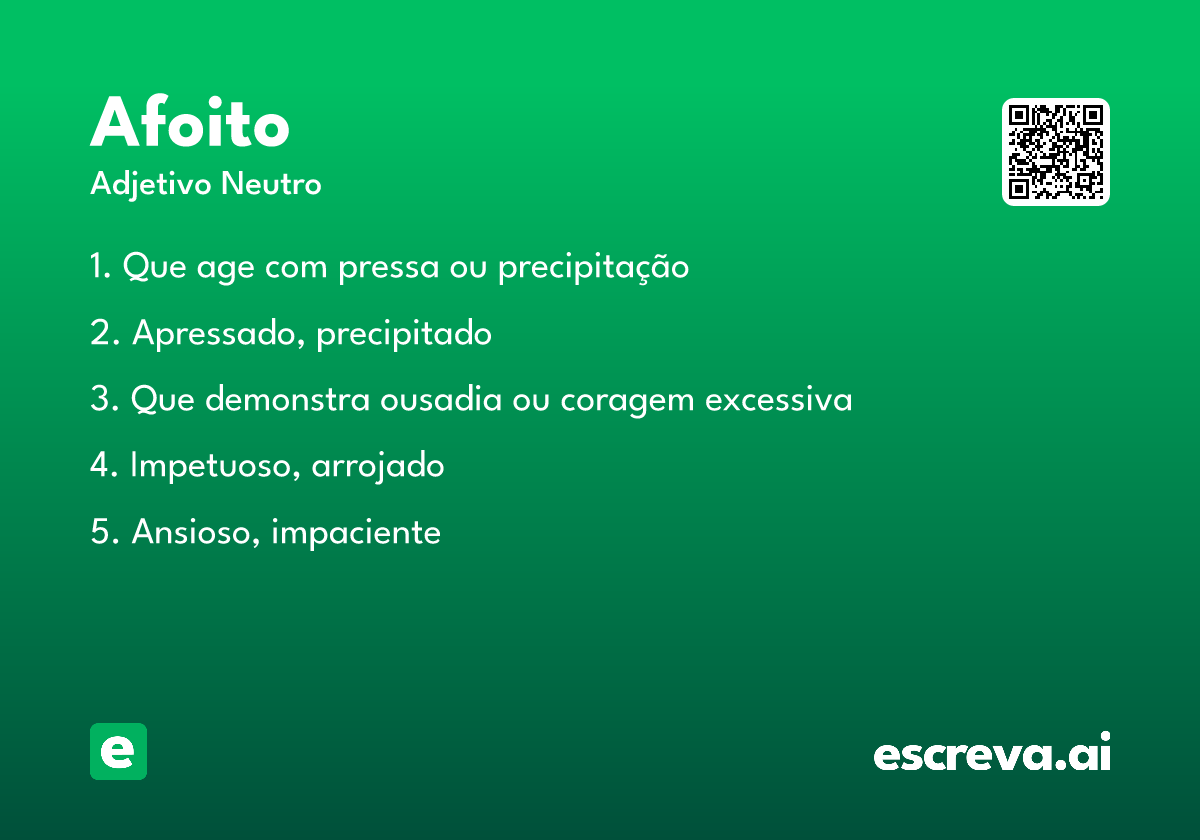 Afoito
Adjetivo Neutro

1. Que age com pressa ou precipitação

2. Apressado, precipitado

3. Que demonstra ousadia ou coragem excessiva

4. Impetuoso, arrojado

5. Ansioso, impaciente

e

escreva.ai